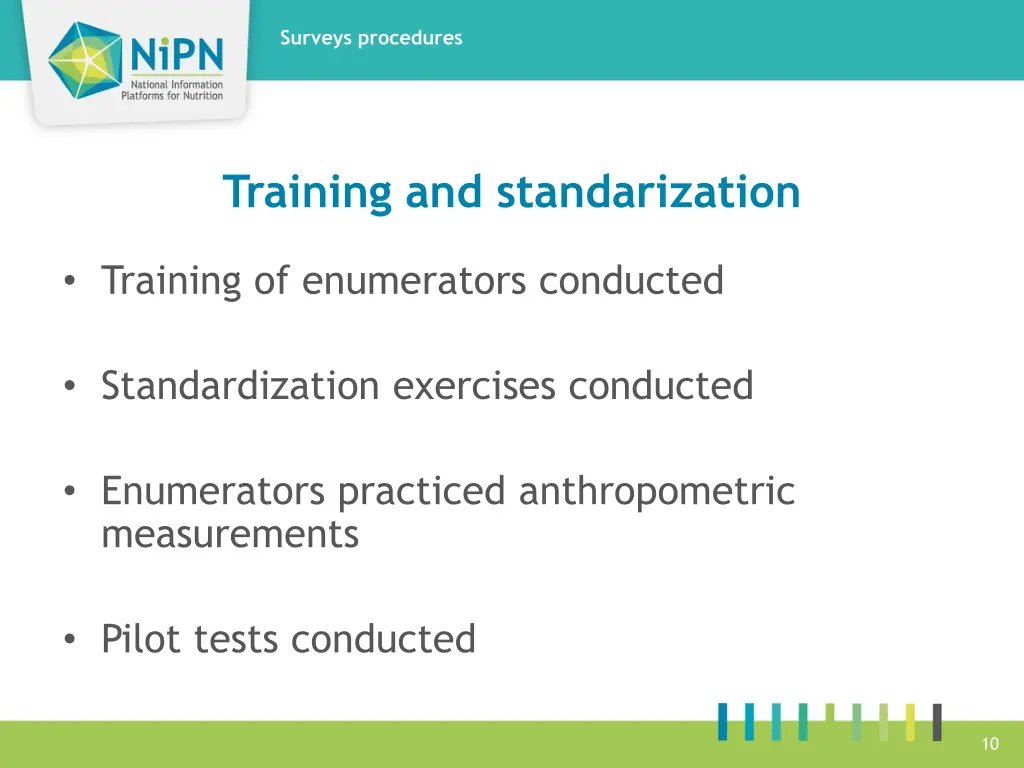 NiPN
National Information Platforms for Nutrition

Surveys procedures

Training and standarization

• Training of enumerators conducted

• Standardization exercises conducted

• Enumerators practiced anthropometric measurements

• Pilot tests conducted

10